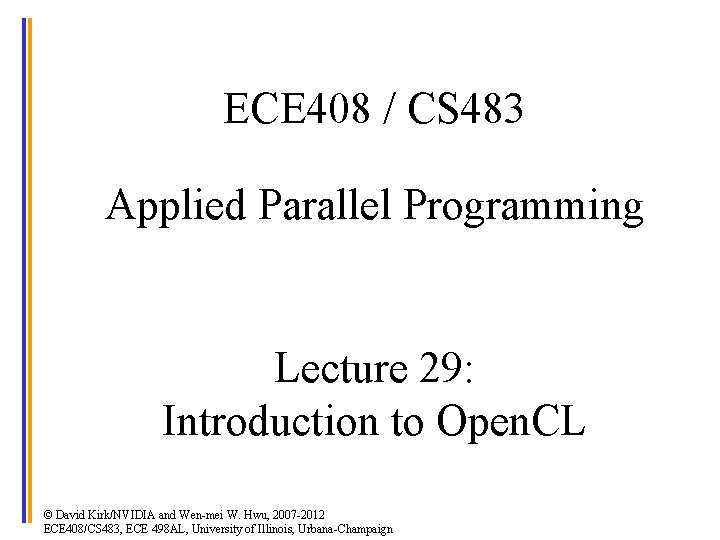 ECE408 / CS483

Applied Parallel Programming

Lecture 29:
Introduction to OpenCL

© David Kirk/NVIDIA and Wen-mei W. Hwu, 2007-2012
ECE408/CS483, ECE 498AL, University of Illinois, Urbana-Champaign